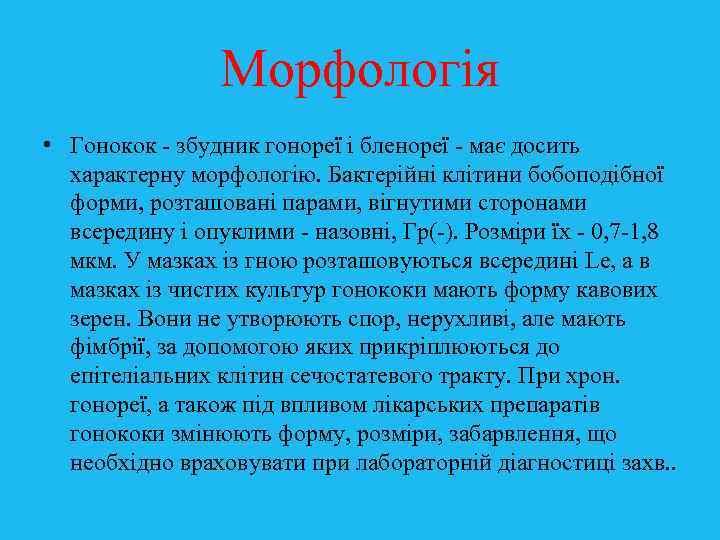 Морфологія

• Гонокок - збудник гонореї і бленореї - має досить характерну морфологію. Бактерійні клітини бобоподібної форми, розташовані парами, вігнутими сторонами всередину і опуклими - назовні, Гр(-). Розміри їх - 0,7-1,8 мкм. У мазках із гною розташовуються всередині Le, а в мазках із чистих культур гонококи мають форму кавових зерен. Вони не утворюють спор, нерухливі, але мають фімбрії, за допомогою яких прикріплюються до епітеліальних клітин сечостатевого тракту. При хрон. гонореї, а також під впливом лікарських препаратів гонококи змінюють форму, розміри, забарвлення, що необхідно враховувати при лабораторній діагностиці захв..